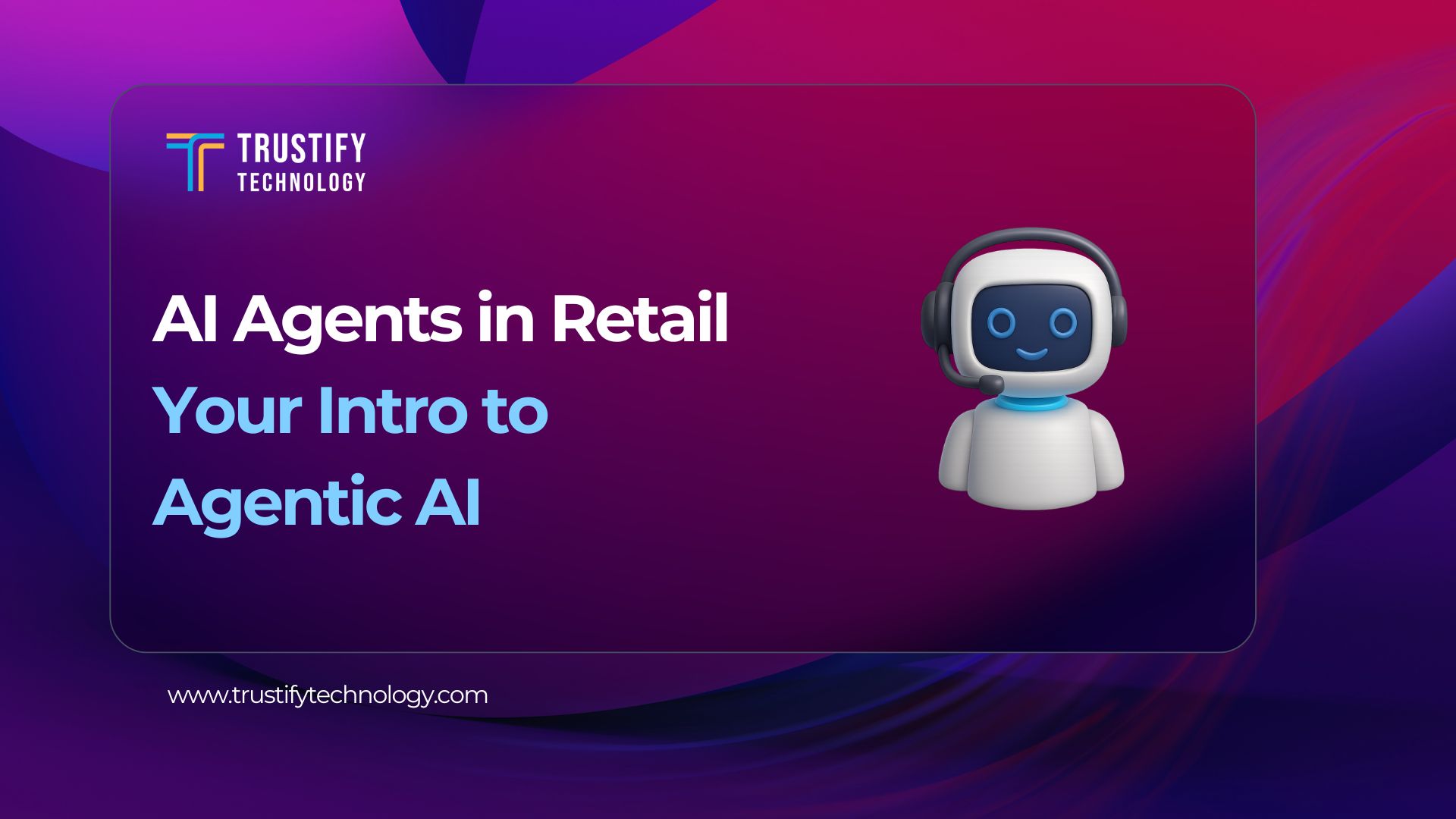 TRUSTIFY
TECHNOLOGY

AI Agents in Retail
Your Intro to Agentic AI

www.trustifytechnology.com